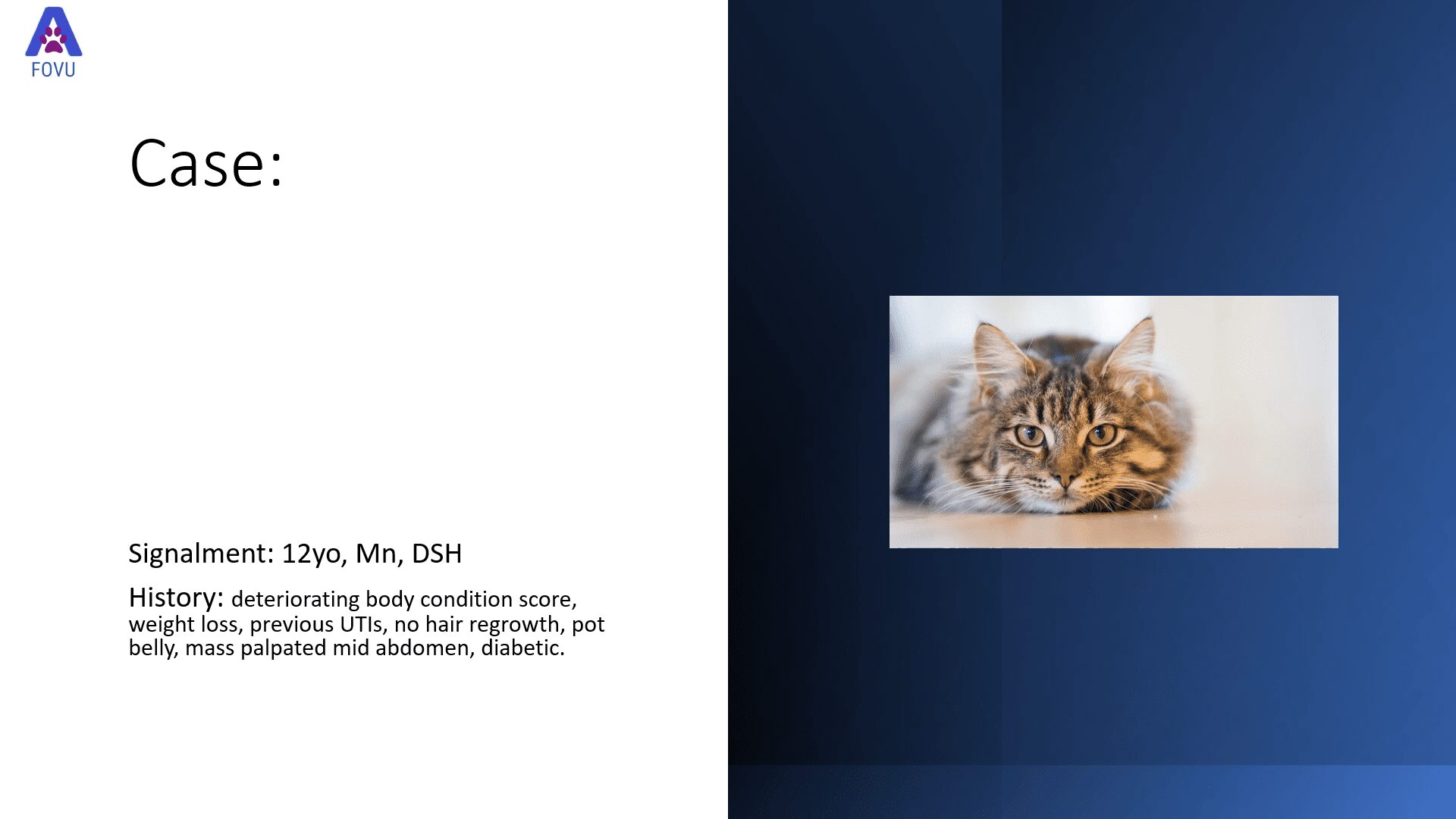 FOVU

Case:

Signalment: 12yo, Mn, DSH

History: deteriorating body condition score, weight loss, previous UTIs, no hair regrowth, pot belly, mass palpated mid abdomen, diabetic.